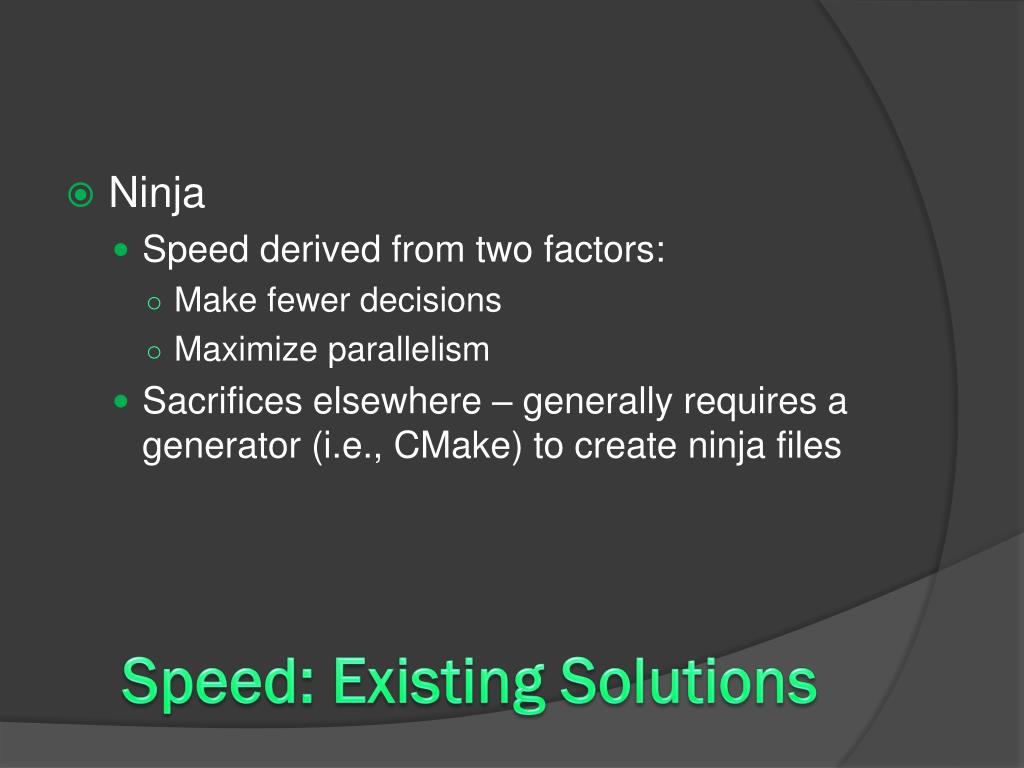 Ninja
Speed derived from two factors:
Make fewer decisions
Maximize parallelism
Sacrifices elsewhere – generally requires a generator (i.e., CMake) to create ninja files

Speed: Existing Solutions